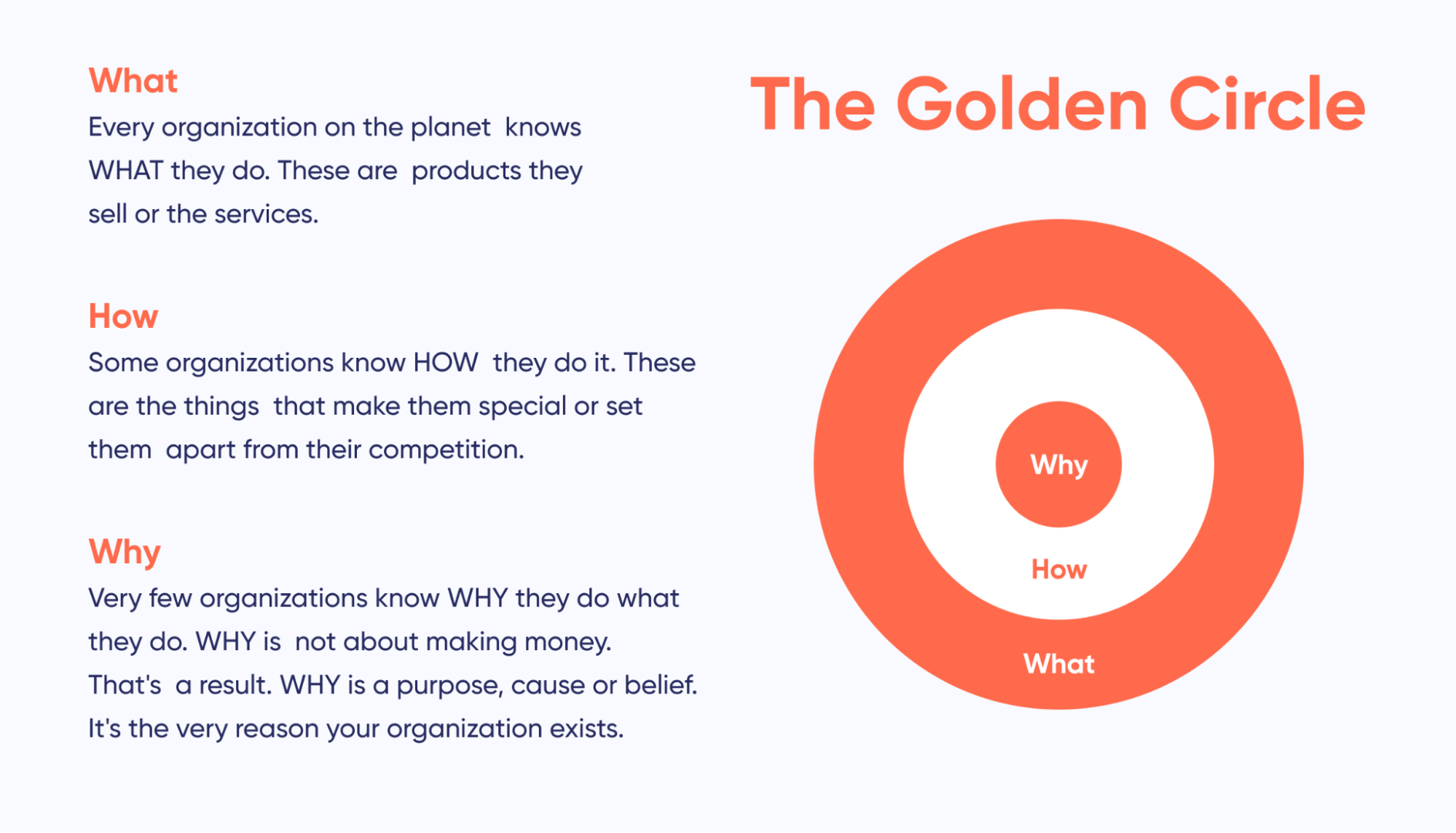 What
Every organization on the planet knows WHAT they do. These are products they sell or the services.

How
Some organizations know HOW they do it. These are the things that make them special or set them apart from their competition.

Why
Very few organizations know WHY they do what they do. WHY is not about making money. That's a result. WHY is a purpose, cause or belief. It's the very reason your organization exists.

The Golden Circle

Why
How
What